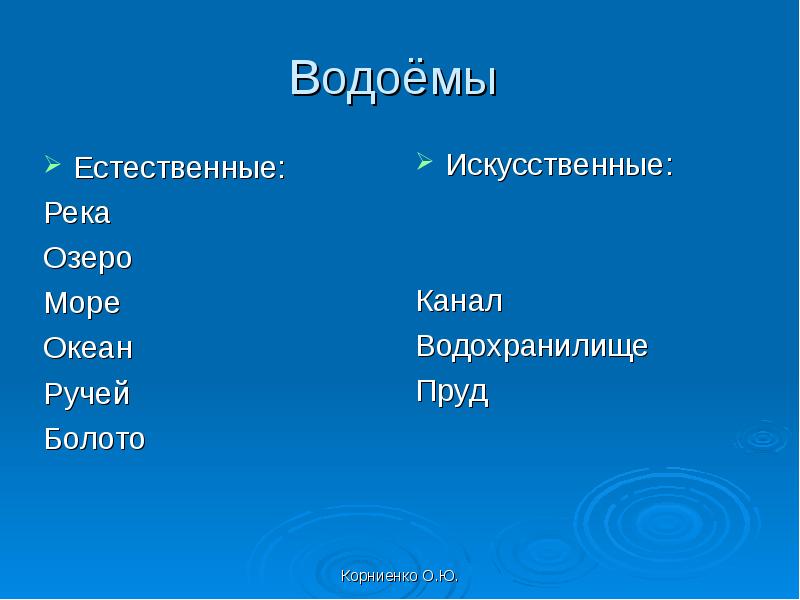 Водоёмы

Естественные:
Река
Озеро
Море
Океан
Ручей
Болото

Искусственные:

Канал
Водохранилище
Пруд

Корниенко О.Ю.